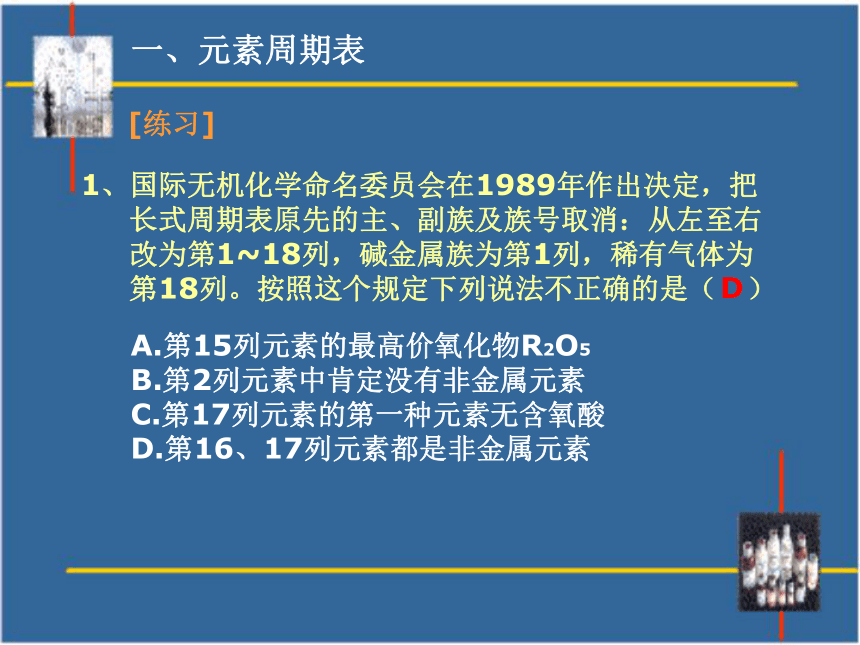 一、元素周期表

[练习]

1、国际无机化学命名委员会在1989年作出决定，把长式周期表原先的主、副族及族号取消：从左至右改为第1~18列，碱金属族为第1列，稀有气体为第18列。按照这个规定下列说法不正确的是（ D ）

A.第15列元素的最高价氧化物$R_2O_5$
B.第2列元素中肯定没有非金属元素
C.第17列元素的第一种元素无含氧酸
D.第16、17列元素都是非金属元素